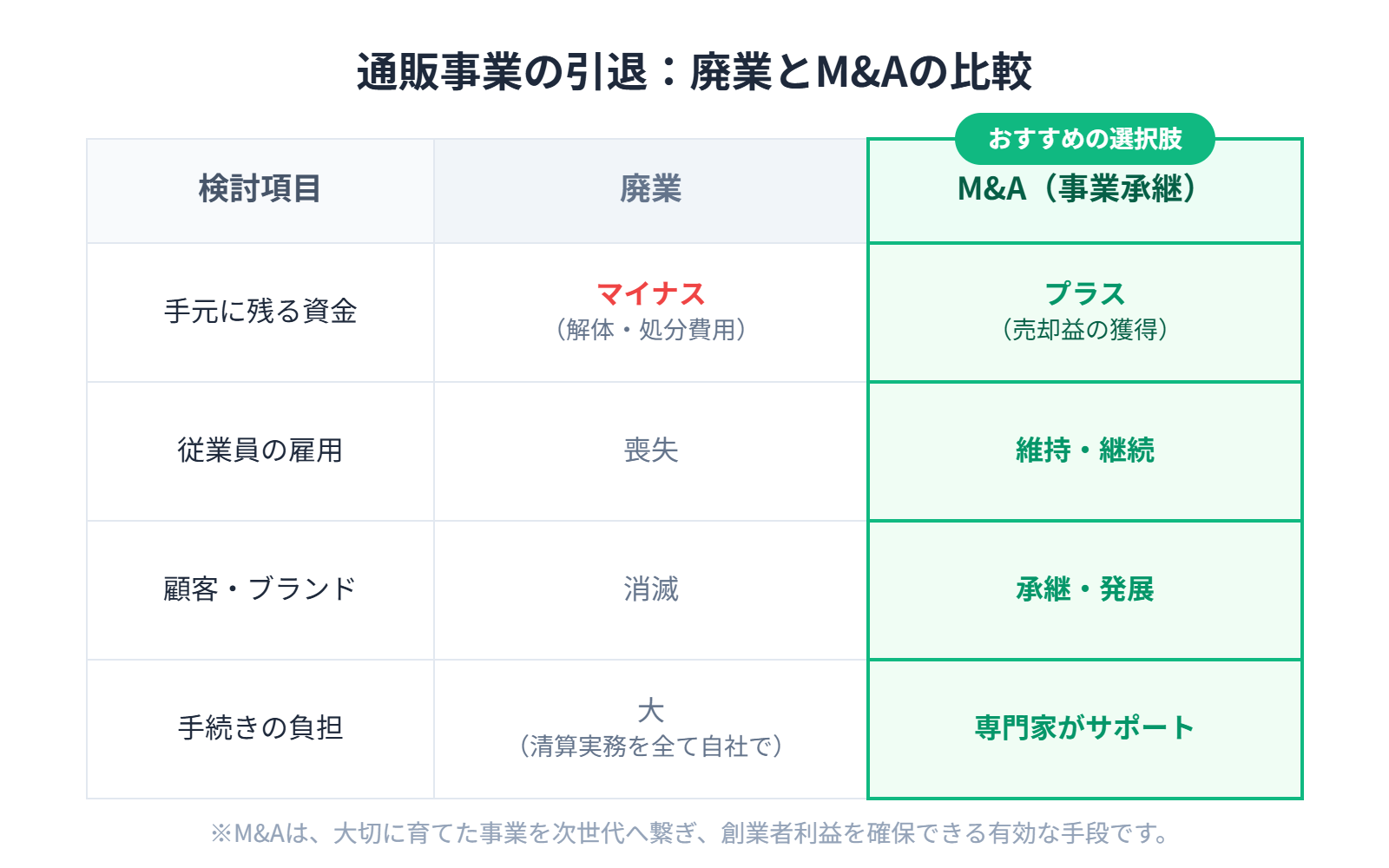 通販事業の引退：廃業とM&Aの比較

おすすめの選択肢

| 検討項目 | 廃業 | M&A（事業承継） |
|---|---|---|
| 手元に残る資金 | マイナス（解体・処分費用） | プラス（売却益の獲得） |
| 従業員の雇用 | 喪失 | 維持・継続 |
| 顧客・ブランド | 消滅 | 承継・発展 |
| 手続きの負担 | 大（清算実務を全て自社で） | 専門家がサポート |

※M&Aは、大切に育てた事業を次世代へ繋ぎ、創業者利益を確保できる有効な手段です。